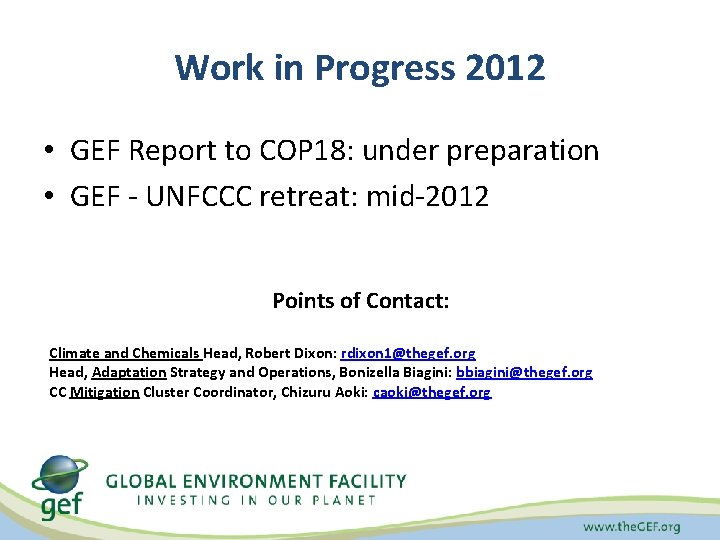 Work in Progress 2012

• GEF Report to COP18: under preparation
• GEF - UNFCCC retreat: mid-2012

Points of Contact:

Climate and Chemicals Head, Robert Dixon: rdixon1@thegef.org
Head, Adaptation Strategy and Operations, Bonizella Biagini: bbiagini@thegef.org
CC Mitigation Cluster Coordinator, Chizuru Aoki: caoki@thegef.org

gef

GLOBAL ENVIRONMENT FACILITY
INVESTING IN OUR PLANET

www.theGEF.org